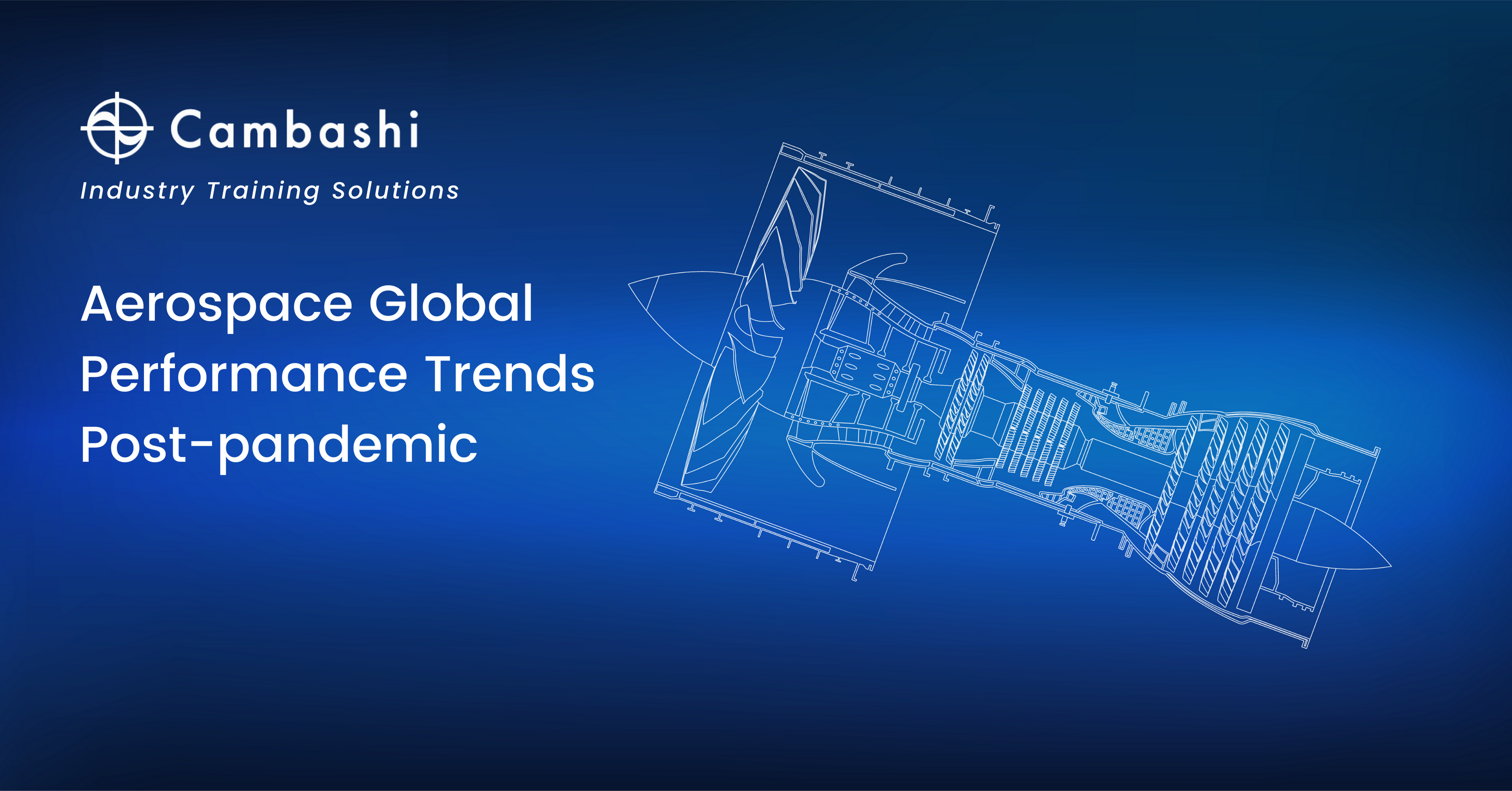 Cambashi
Industry Training Solutions

Aerospace Global Performance Trends Post-pandemic